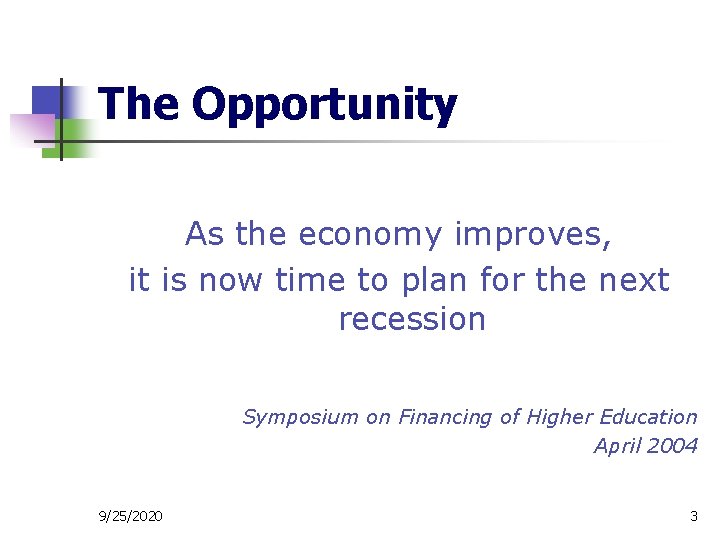 The Opportunity

As the economy improves,
it is now time to plan for the next recession

Symposium on Financing of Higher Education
April 2004

9/25/2020

3